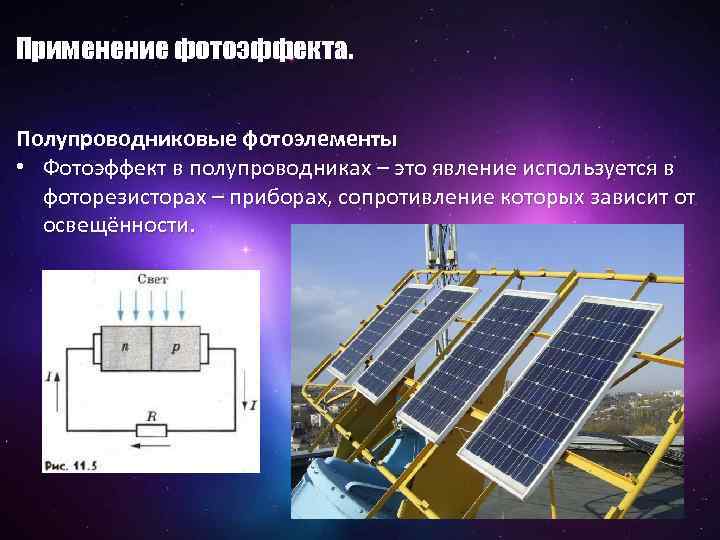 Применение фотоэффекта.

Полупроводниковые фотоэлементы

• Фотоэффект в полупроводниках – это явление используется в фоторезисторах – приборах, сопротивление которых зависит от освещённости.

Свет

$n$ $p$

$I$

$I$

$R$

Рис. 11.5